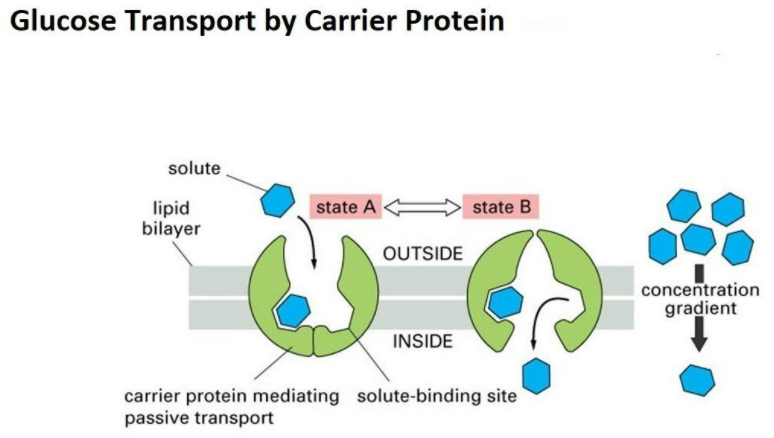 Glucose Transport by Carrier Protein

solute

lipid bilayer

state A

state B

OUTSIDE

INSIDE

concentration gradient

carrier protein mediating passive transport

solute-binding site